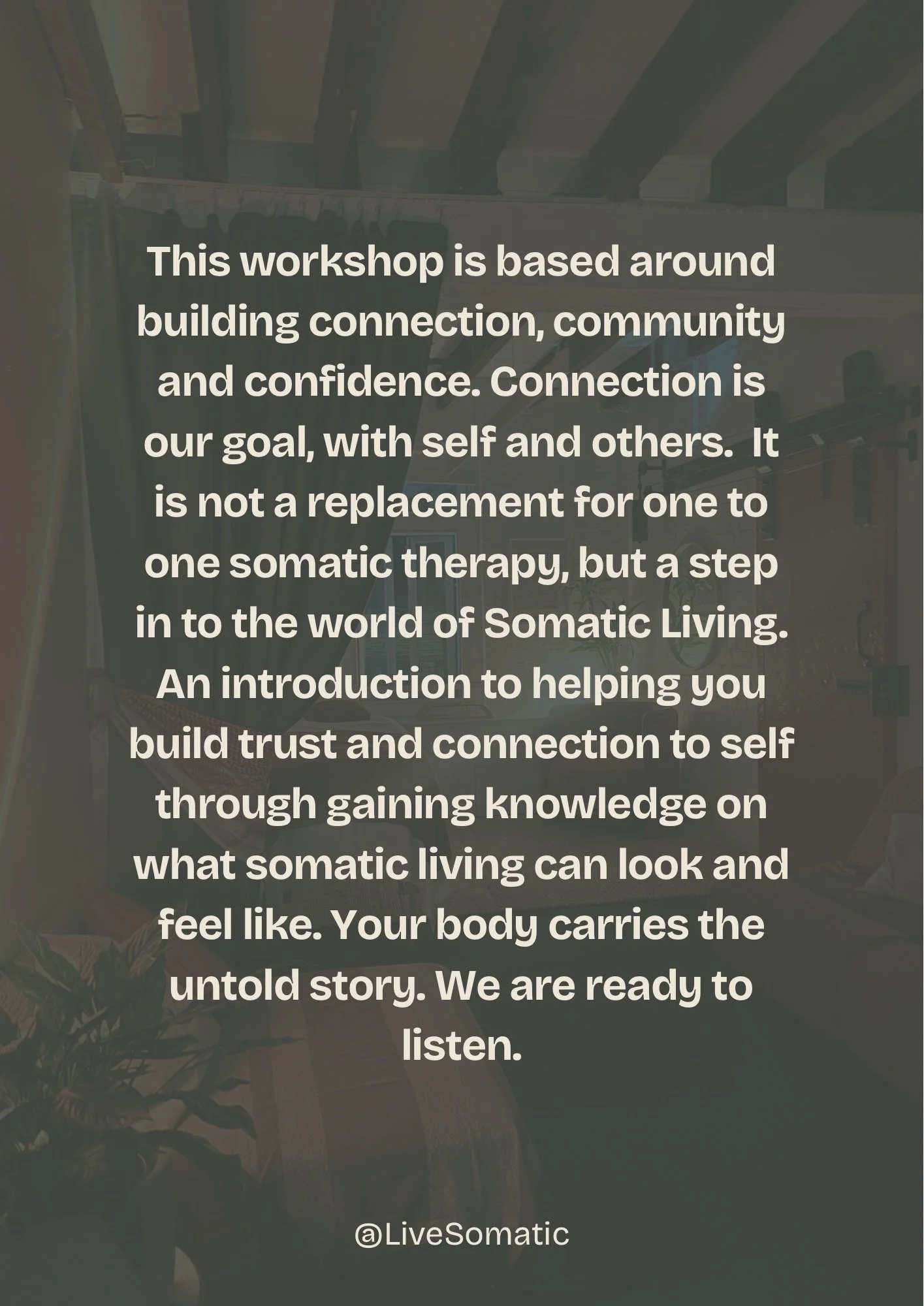 This workshop is based around building connection, community and confidence. Connection is our goal, with self and others. It is not a replacement for one to one somatic therapy, but a step in to the world of Somatic Living. An introduction to helping you build trust and connection to self through gaining knowledge on what somatic living can look and feel like. Your body carries the untold story. We are ready to listen.

@LiveSomatic